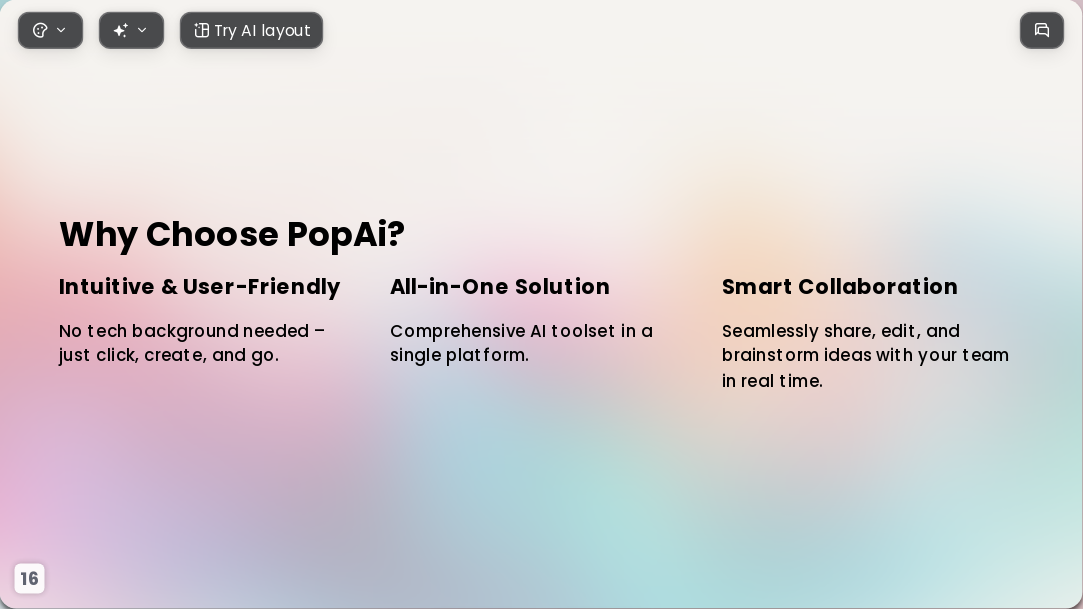 Try AI layout

Why Choose PopAi?

Intuitive & User-Friendly

No tech background needed – just click, create, and go.

All-in-One Solution

Comprehensive AI toolset in a single platform.

Smart Collaboration

Seamlessly share, edit, and brainstorm ideas with your team in real time.

16